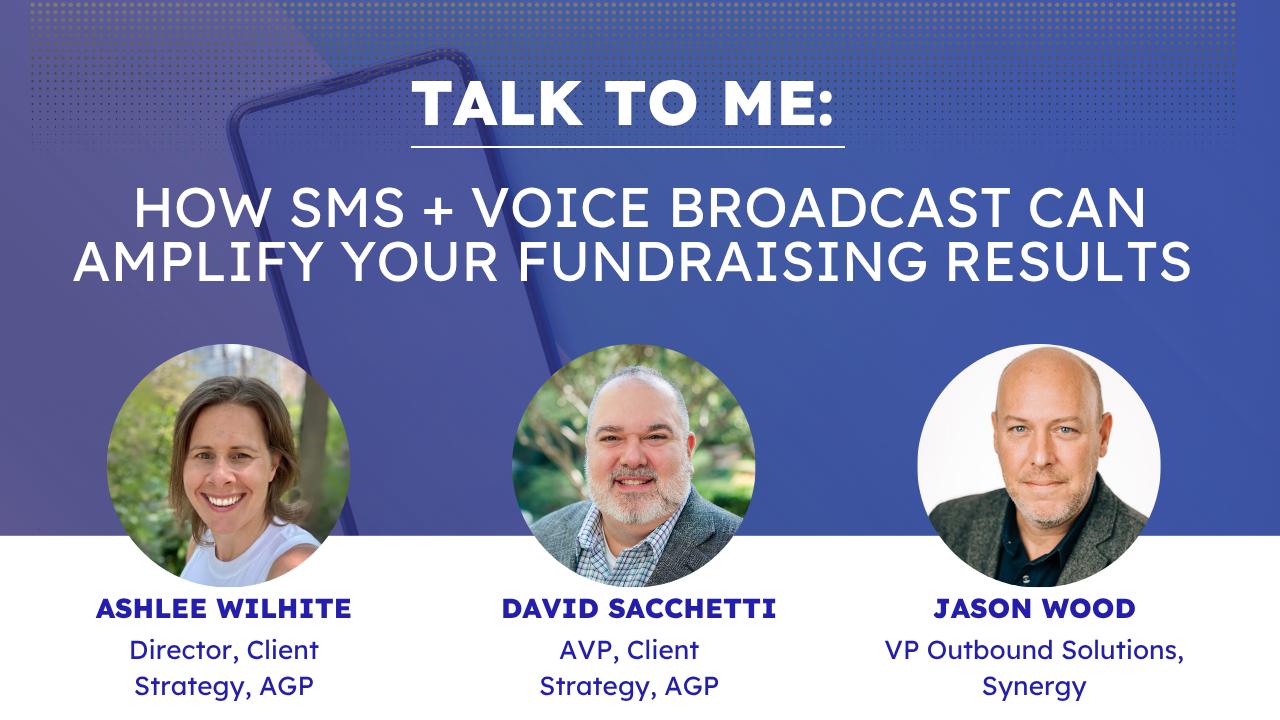 TALK TO ME:

HOW SMS + VOICE BROADCAST CAN AMPLIFY YOUR FUNDRAISING RESULTS

ASHLEE WILHITE
Director, Client Strategy, AGP

DAVID SACCHETTI
AVP, Client Strategy, AGP

JASON WOOD
VP Outbound Solutions, Synergy